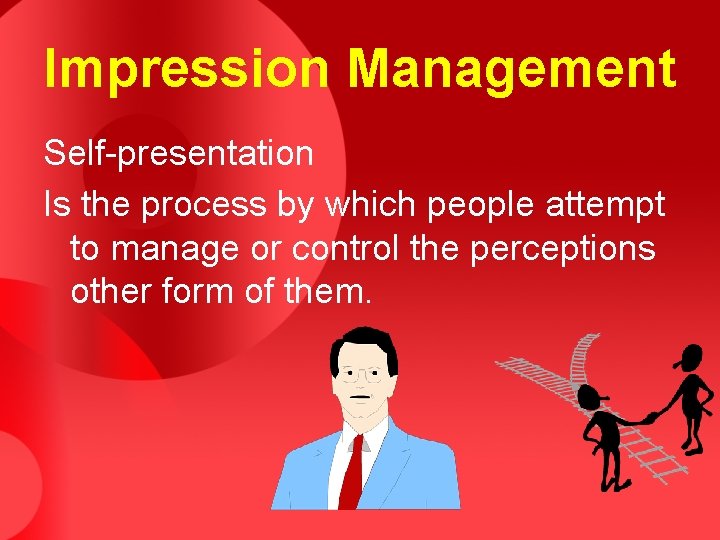 Impression Management

Self-presentation

Is the process by which people attempt to manage or control the perceptions other form of them.